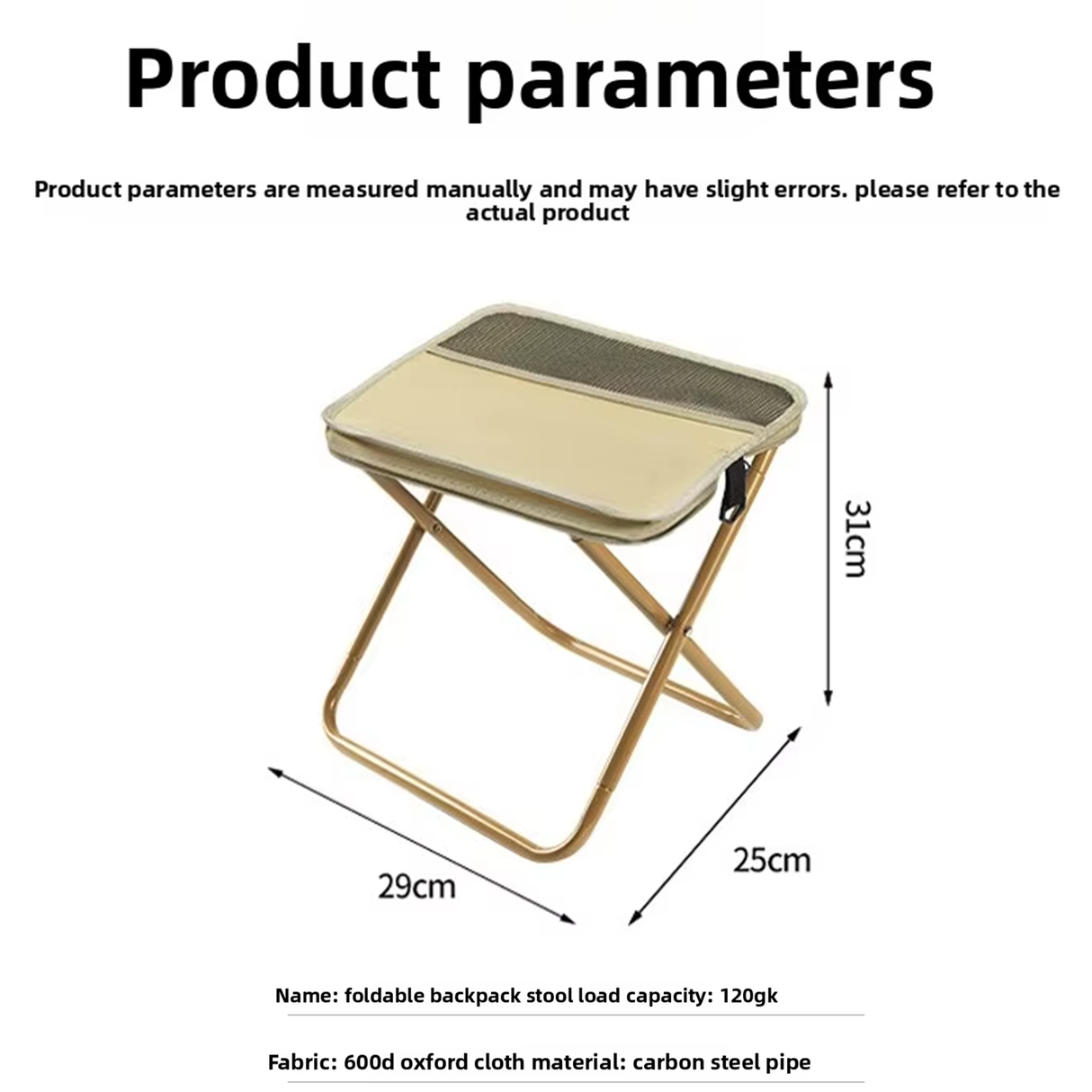 Product parameters

Product parameters are measured manually and may have slight errors. please refer to the actual product

31cm

29cm

25cm

Name: foldable backpack stool load capacity: 120gk

Fabric: 600d oxford cloth material: carbon steel pipe